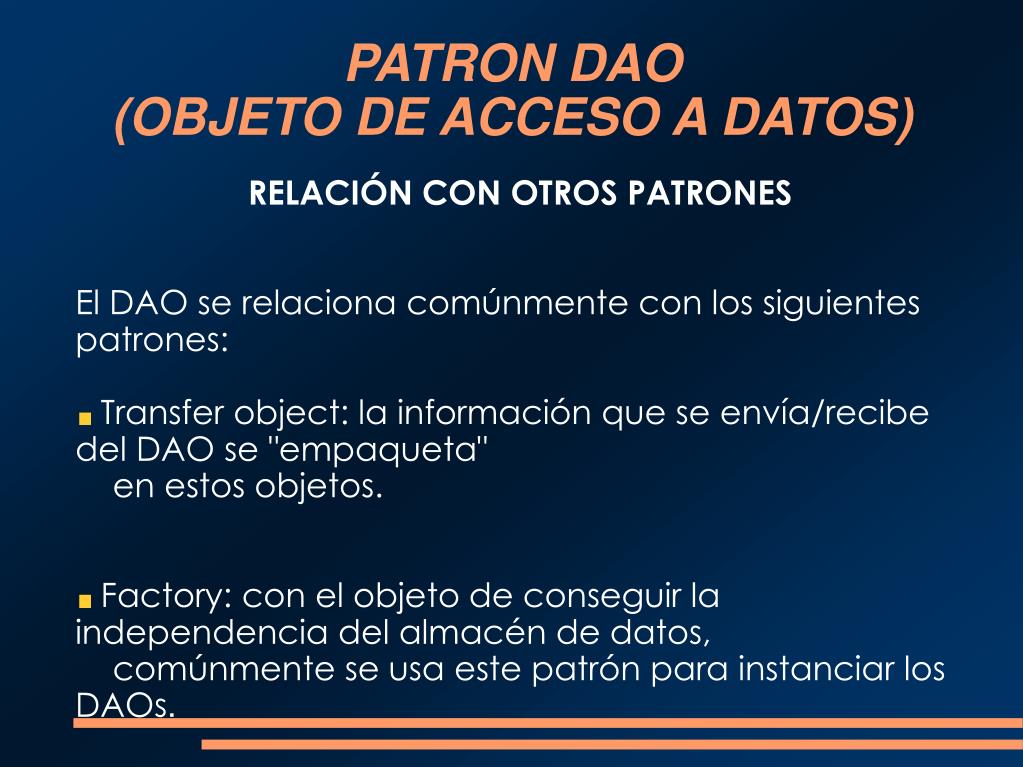 PATRON DAO
(OBJETO DE ACCESO A DATOS)

RELACIÓN CON OTROS PATRONES

El DAO se relaciona comúnmente con los siguientes patrones:

Transfer object: la información que se envía/recibe del DAO se "empaqueta" en estos objetos.

Factory: con el objeto de conseguir la independencia del almacén de datos, comúnmente se usa este patrón para instanciar los DAOs.